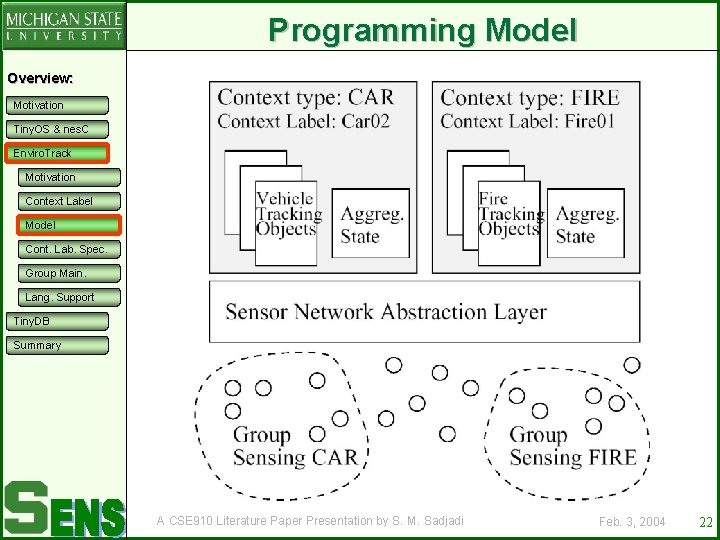 MICHIGAN STATE UNIVERSITY

Programming Model

Overview:

Motivation

TinyOS & nesC

EnviroTrack

Motivation

Context Label

Model

Cont. Lab. Spec.

Group Main.

Lang. Support

TinyDB

Summary

Context type: CAR
Context Label: Car02

Vehicle Tracking Objects

Aggreg. State

Context type: FIRE
Context Label: Fire01

Fire Tracking Objects

Aggreg. State

Sensor Network Abstraction Layer

Group Sensing CAR

Group Sensing FIRE

SENS

A CSE910 Literature Paper Presentation by S. M. Sadjadi

Feb. 3, 2004

22